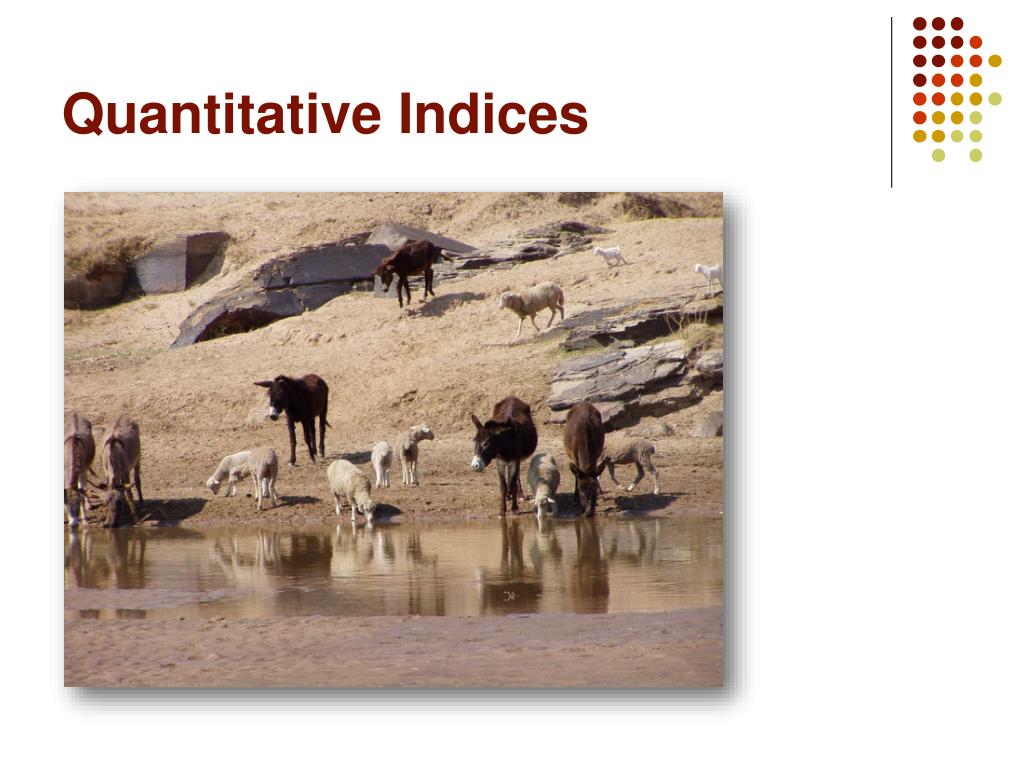 Quantitative Indices